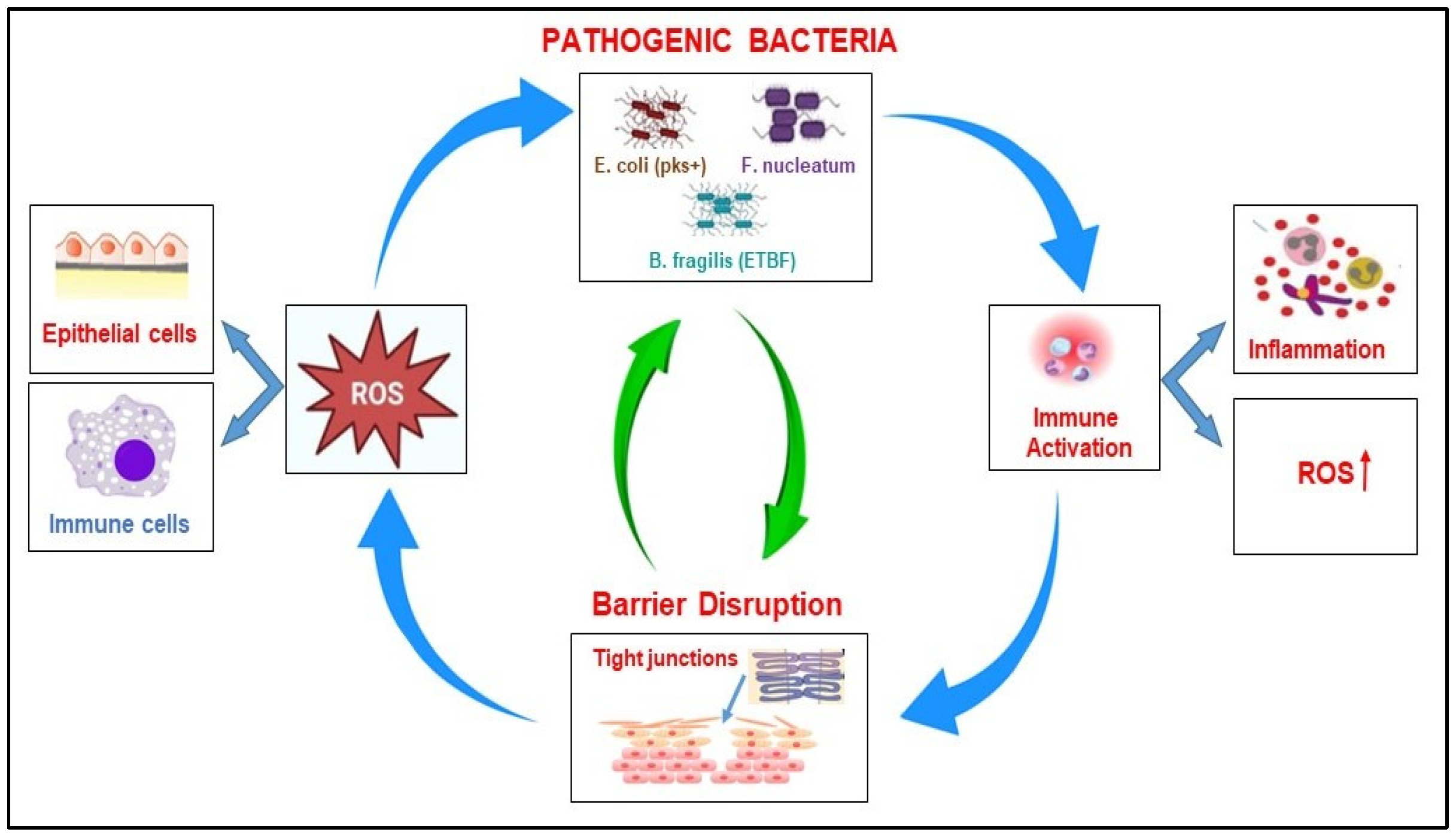 PATHOGENIC BACTERIA

E. coli (pks+)

F. nucleatum

B. fragilis (ETBF)

Epithelial cells

Immune cells

ROS

Immune Activation

Inflammation

ROS ↑

Barrier Disruption

Tight junctions